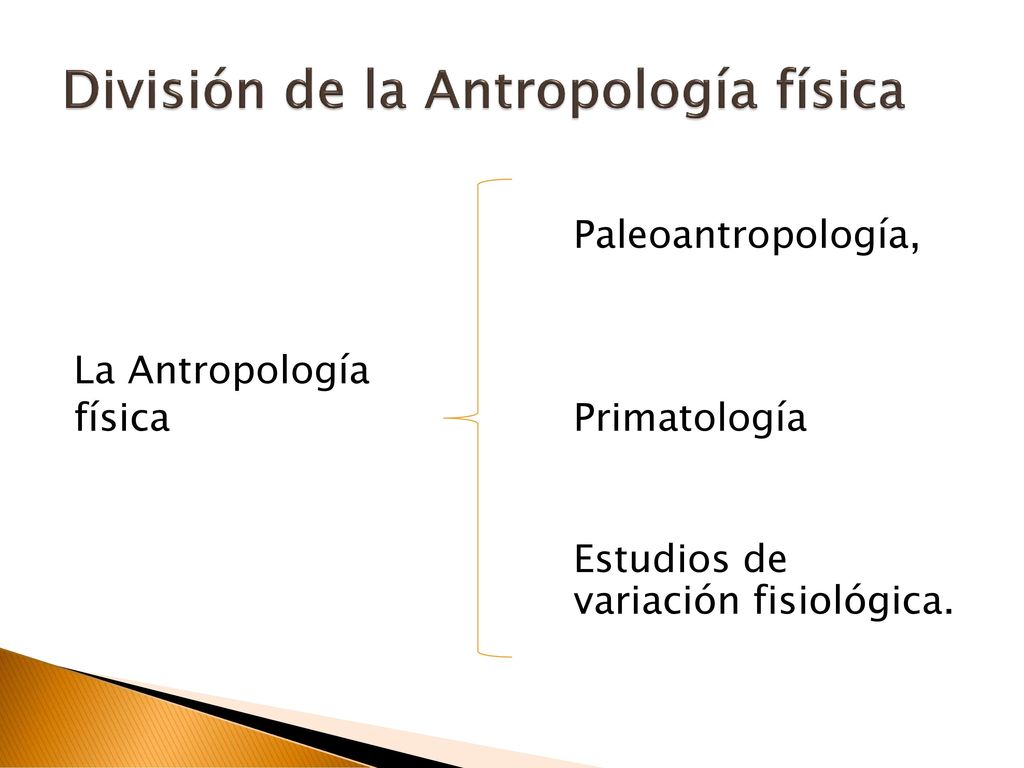 División de la Antropología física

La Antropología física

Paleoantropología,

Primatología

Estudios de variación fisiológica.